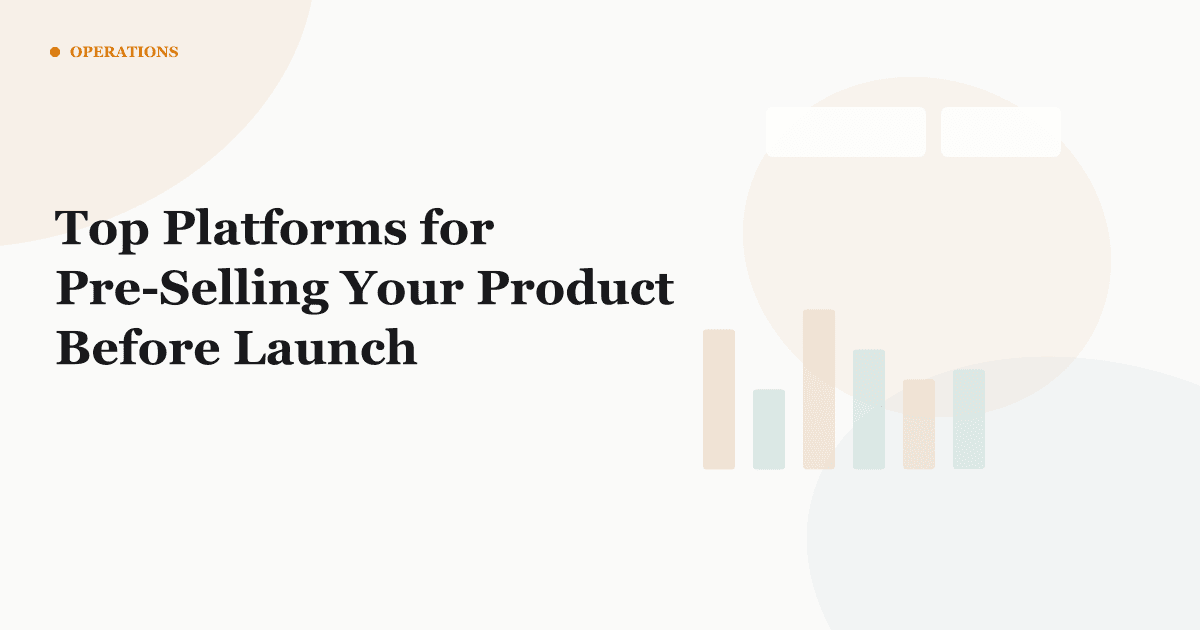 OPERATIONS

Top Platforms for Pre-Selling Your Product Before Launch